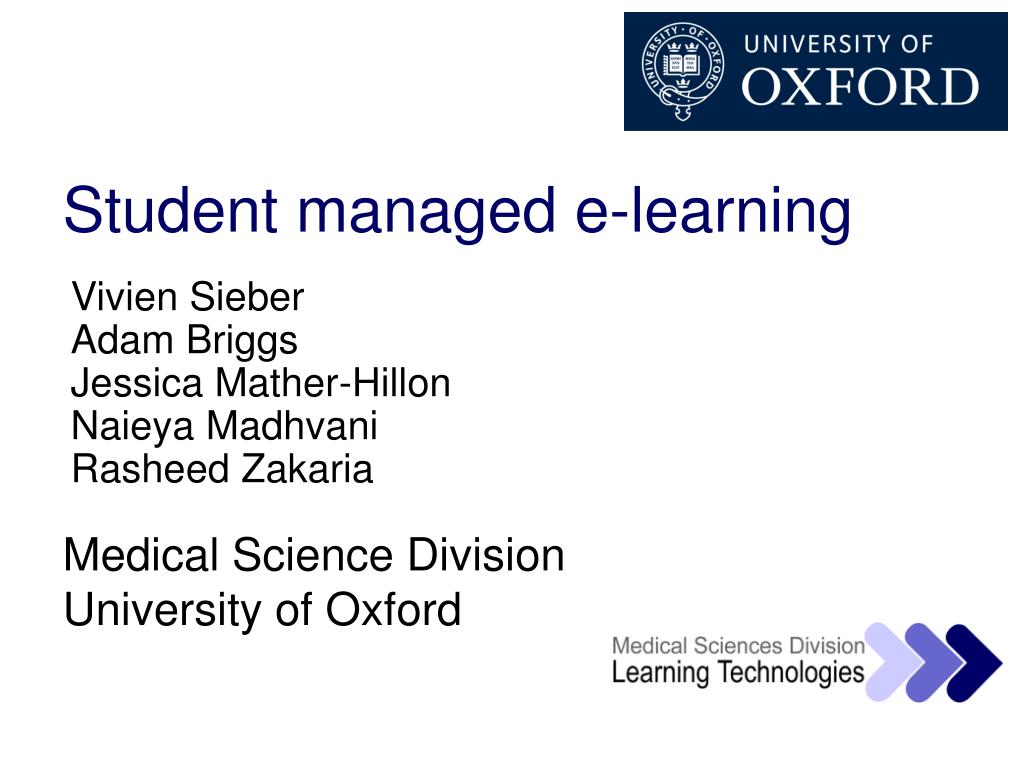 UNIVERSITY OF
OXFORD

Student managed e-learning

Vivien Sieber
Adam Briggs
Jessica Mather-Hillon
Naieya Madhvani
Rasheed Zakaria

Medical Science Division
University of Oxford

Medical Sciences Division
Learning Technologies